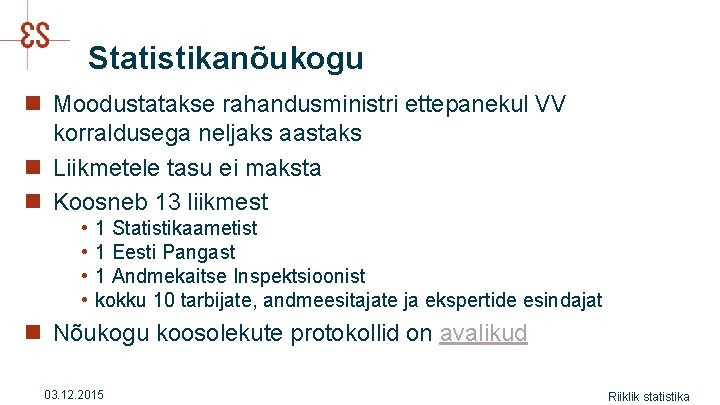 ES

Statistikanõukogu

Moodustatakse rahandusministri ettepanekul VV korraldusega neljaks aastaks

Liikmetele tasu ei maksta

Koosneb 13 liikmest

• 1 Statistikaametist
• 1 Eesti Pangast
• 1 Andmekaitse Inspektsioonist
• kokku 10 tarbijate, andmeesitajate ja ekspertide esindajat

Nõukogu koosolekute protokollid on avalikud

03.12.2015

Riiklik statistika